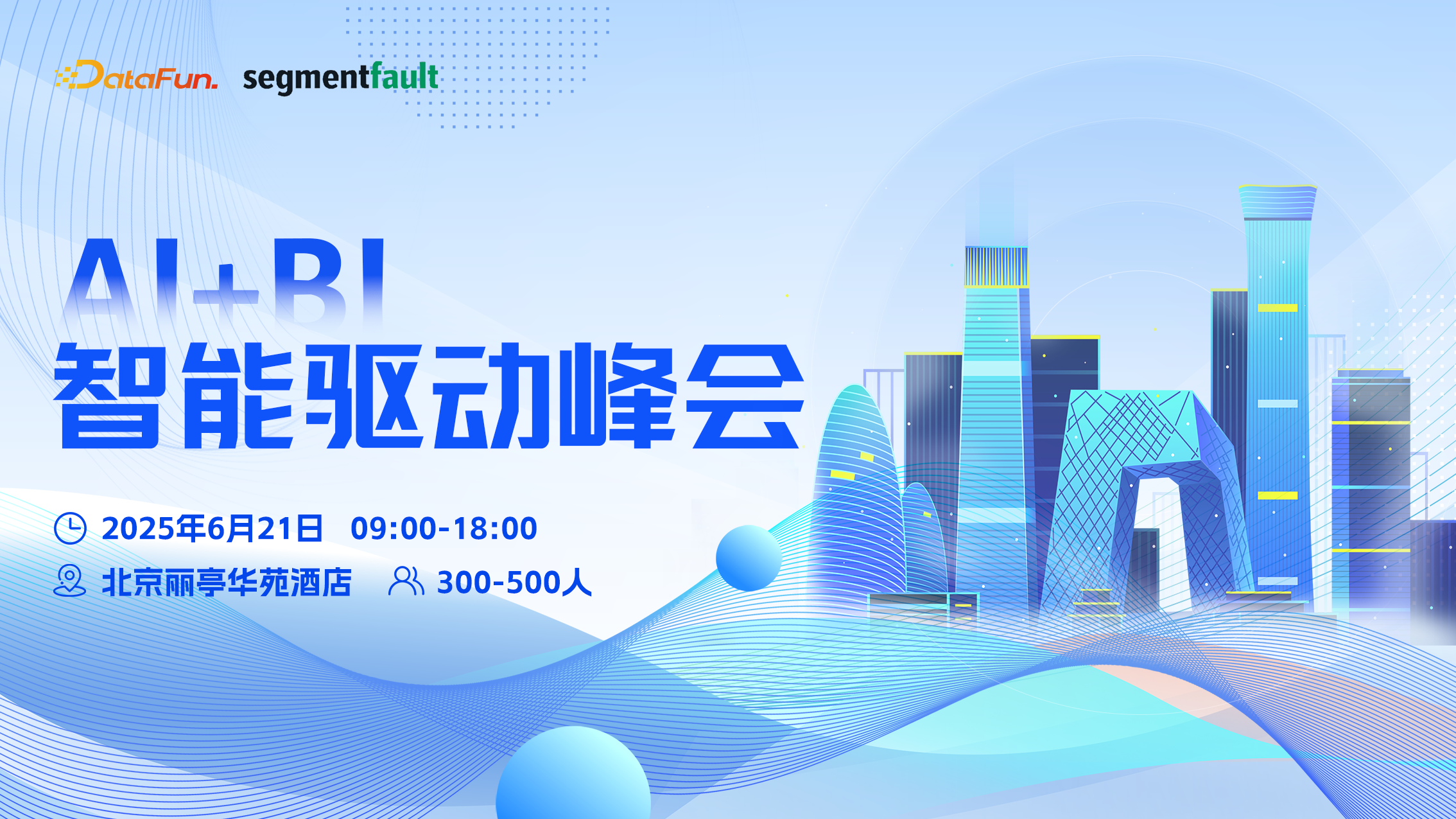 DataFun. segmentfault

AI+BI
智能驱动峰会

2025年6月21日 09:00-18:00

北京丽亭华苑酒店 300-500人